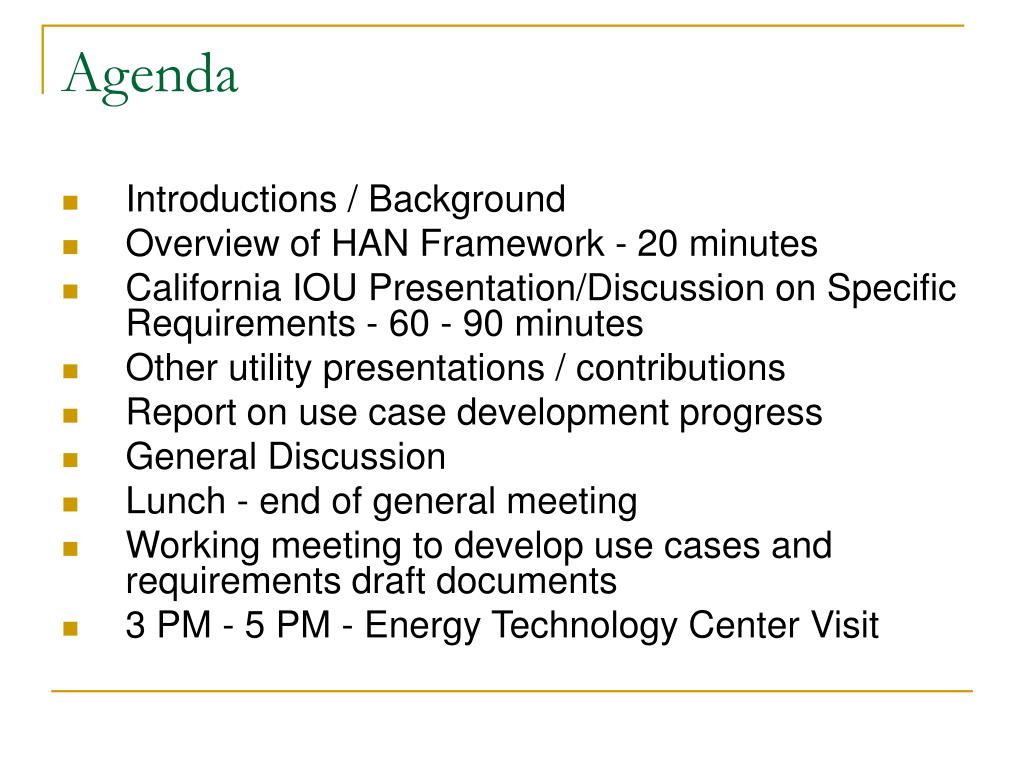 Agenda

- Introductions / Background
- Overview of HAN Framework - 20 minutes
- California IOU Presentation/Discussion on Specific Requirements - 60 - 90 minutes
- Other utility presentations / contributions
- Report on use case development progress
- General Discussion
- Lunch - end of general meeting
- Working meeting to develop use cases and requirements draft documents
- 3 PM - 5 PM - Energy Technology Center Visit